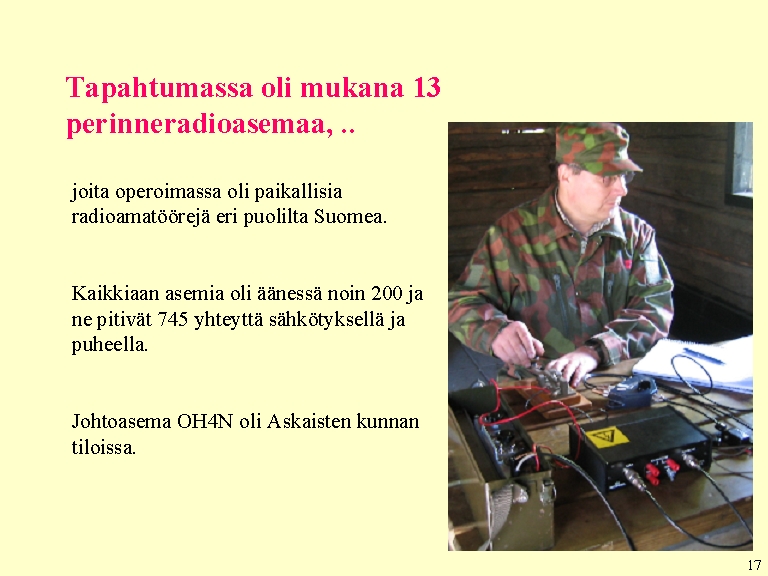 Tapahtumassa oli mukana 13 perinneradioasemaa, ..

joita operoimassa oli paikallisia radioamatöörejä eri puolilta Suomea.

Kaikkiaan asemia oli äänessä noin 200 ja ne pitivät 745 yhteyttä sähkötyksellä ja puheella.

Johtoasema OH4N oli Askaisten kunnan tiloissa.

17